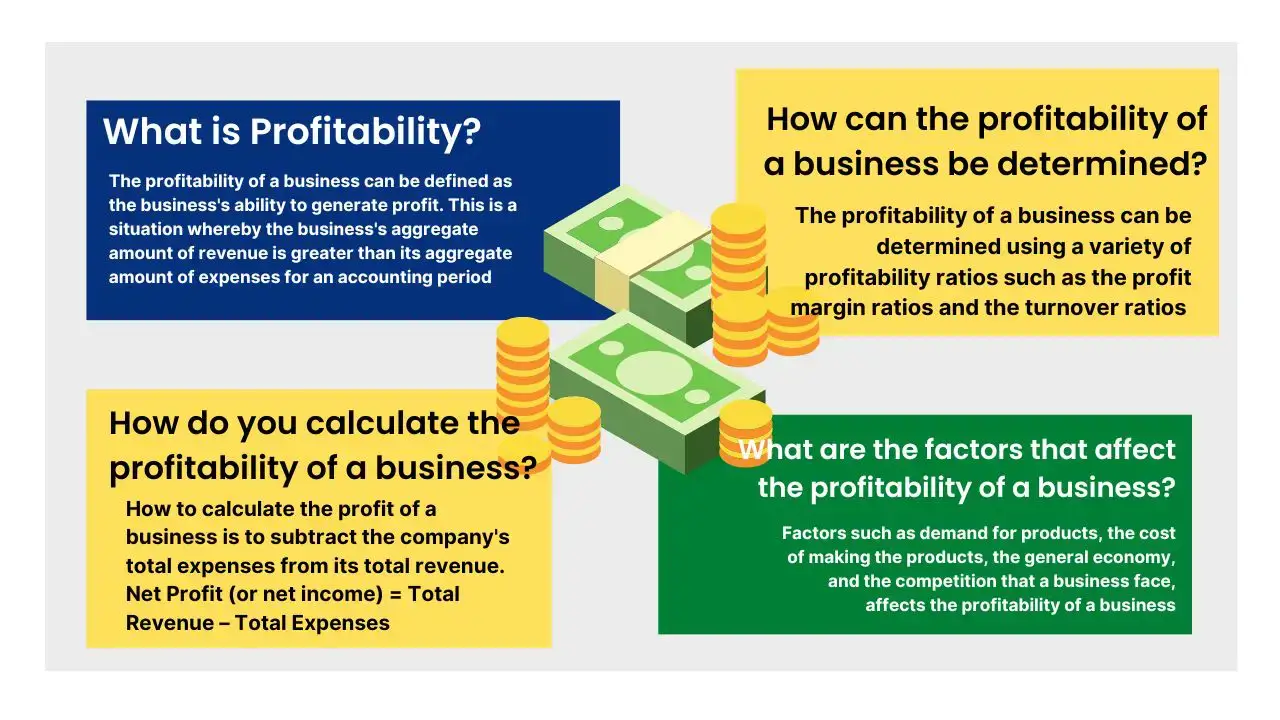 What is Profitability?

The profitability of a business can be defined as the business's ability to generate profit. This is a situation whereby the business's aggregate amount of revenue is greater than its aggregate amount of expenses for an accounting period

How can the profitability of a business be determined?

The profitability of a business can be determined using a variety of profitability ratios such as the profit margin ratios and the turnover ratios

How do you calculate the profitability of a business?

How to calculate the profit of a business is to subtract the company's total expenses from its total revenue. Net Profit (or net income) = Total Revenue – Total Expenses

What are the factors that affect the profitability of a business?

Factors such as demand for products, the cost of making the products, the general economy, and the competition that a business face, affects the profitability of a business